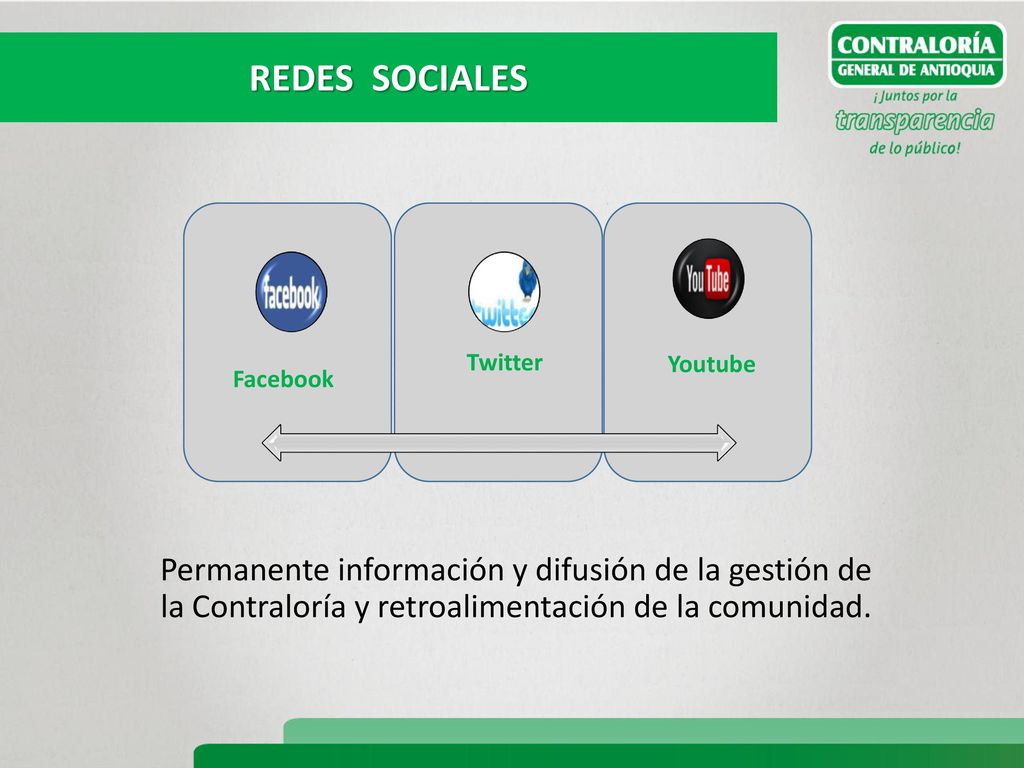 REDES SOCIALES

CONTRALORÍA
GENERAL DE ANTIOQUIA
¡Juntos por la
transparencia
de lo público!

facebook
Facebook

twitter
Twitter

YouTube
Youtube

Permanente información y difusión de la gestión de la Contraloría y retroalimentación de la comunidad.